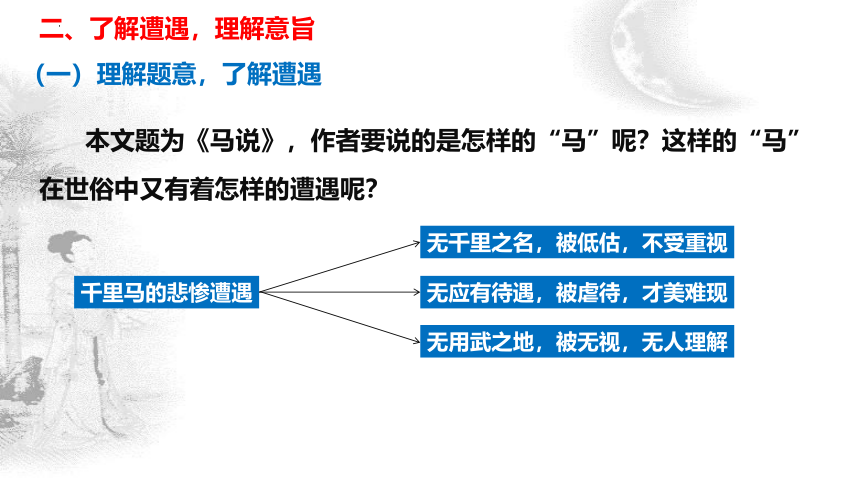 二、了解遭遇，理解意旨

（一）理解题意，了解遭遇

本文题为《马说》，作者要说的是怎样的“马”呢？这样的“马”在世俗中又有着怎样的遭遇呢？

千里马的悲惨遭遇

无千里之名，被低估，不受重视

无应有待遇，被虐待，才美难现

无用武之地，被无视，无人理解